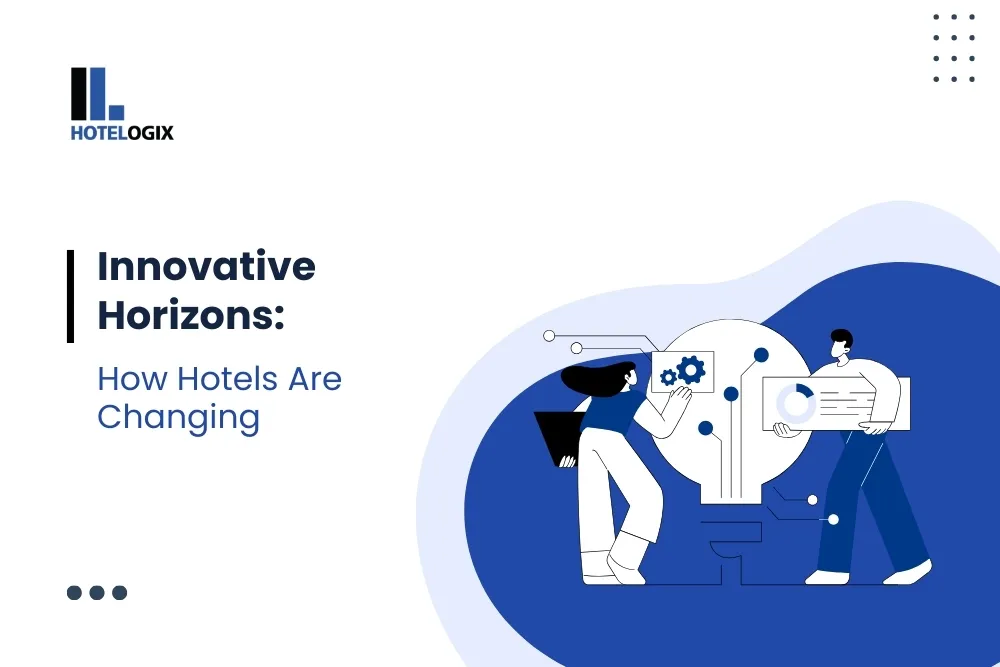 HOTELOGIX

Innovative Horizons:

How Hotels Are Changing